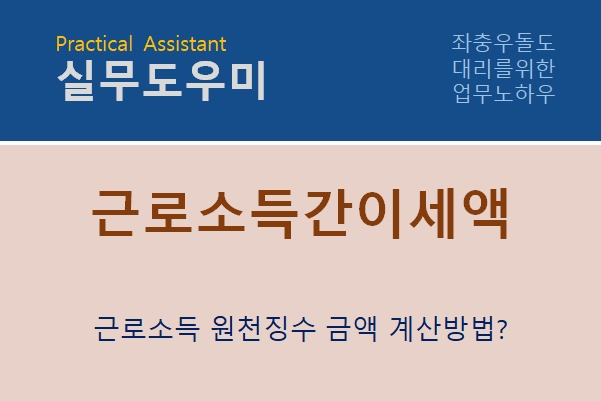 Practical Assistant
실무도우미

좌충우돌도
대리를위한
업무노하우

근로소득간이세액

근로소득 원천징수 금액 계산방법?